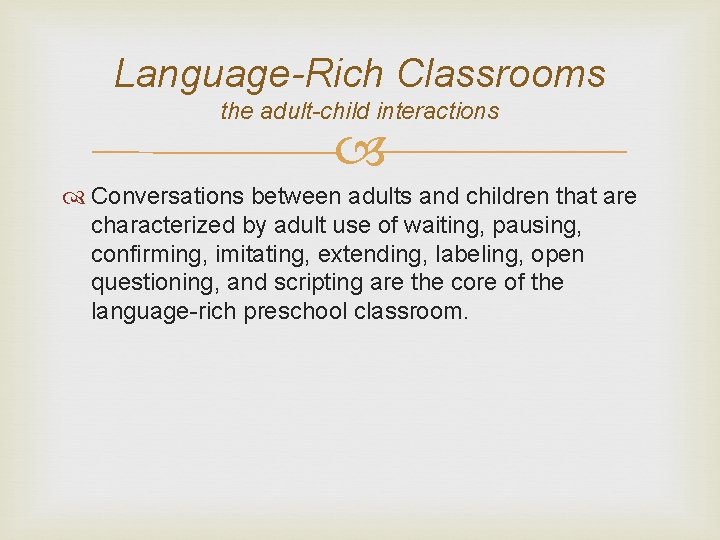 Language-Rich Classrooms
the adult-child interactions

Conversations between adults and children that are characterized by adult use of waiting, pausing, confirming, imitating, extending, labeling, open questioning, and scripting are the core of the language-rich preschool classroom.